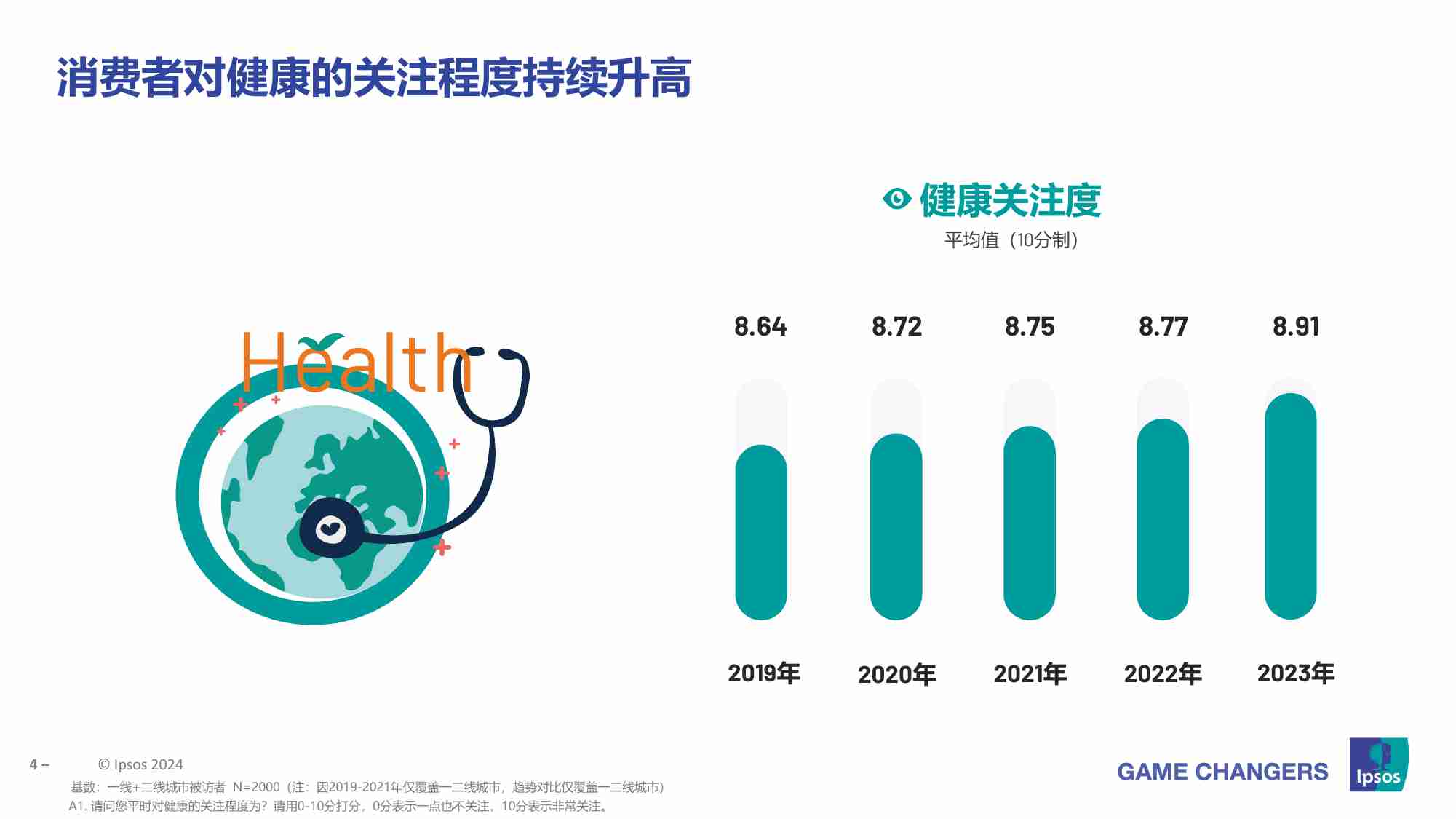 消费者对健康的关注程度持续升高

Health

健康关注度
平均值（10分制）

8.64 8.72 8.75 8.77 8.91

2019年 2020年 2021年 2022年 2023年

4 – © Ipsos 2024
基数：一线+二线城市被访者 N=2000（注：因2019-2021年仅覆盖一二线城市，趋势对比仅覆盖一二线城市）
A1. 请问您平时对健康的关注程度为？请用0-10分打分，0分表示一点也不关注，10分表示非常关注。

GAME CHANGERS
Ipsos